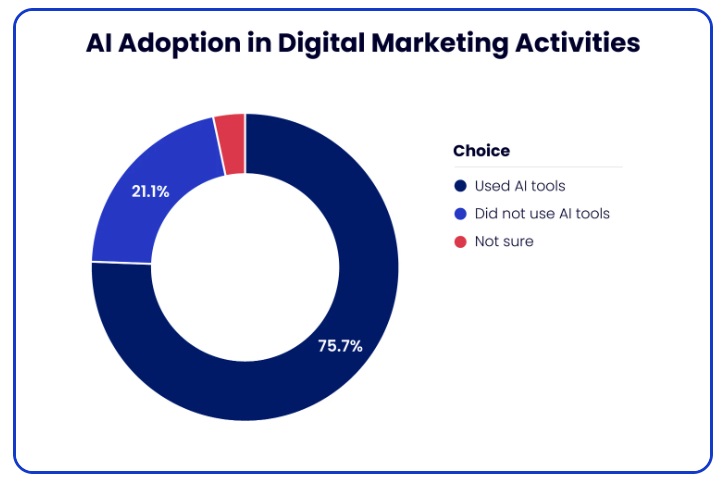 AI Adoption in Digital Marketing Activities

21.1%

75.7%

Choice

Used AI tools

Did not use AI tools

Not sure